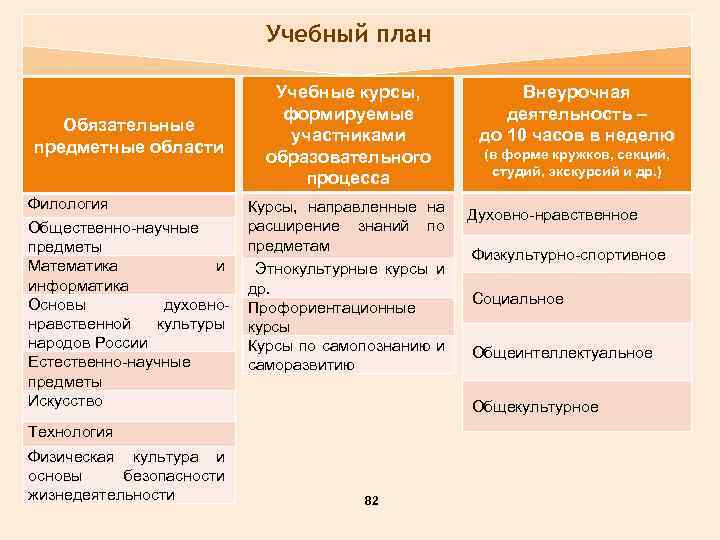 Учебный план

Обязательные предметные области

Филология

Общественно-научные предметы

Математика и информатика

Основы духовно-нравственной культуры народов России

Естественно-научные предметы

Искусство

Технология

Физическая культура и основы безопасности жизнедеятельности

Учебные курсы, формируемые участниками образовательного процесса

Курсы, направленные на расширение знаний по предметам

Этнокультурные курсы и др.

Профориентационные курсы

Курсы по самопознанию и саморазвитию

Внеурочная деятельность – до 10 часов в неделю (в форме кружков, секций, студий, экскурсий и др.)

Духовно-нравственное

Физкультурно-спортивное

Социальное

Общеинтеллектуальное

Общекультурное

82